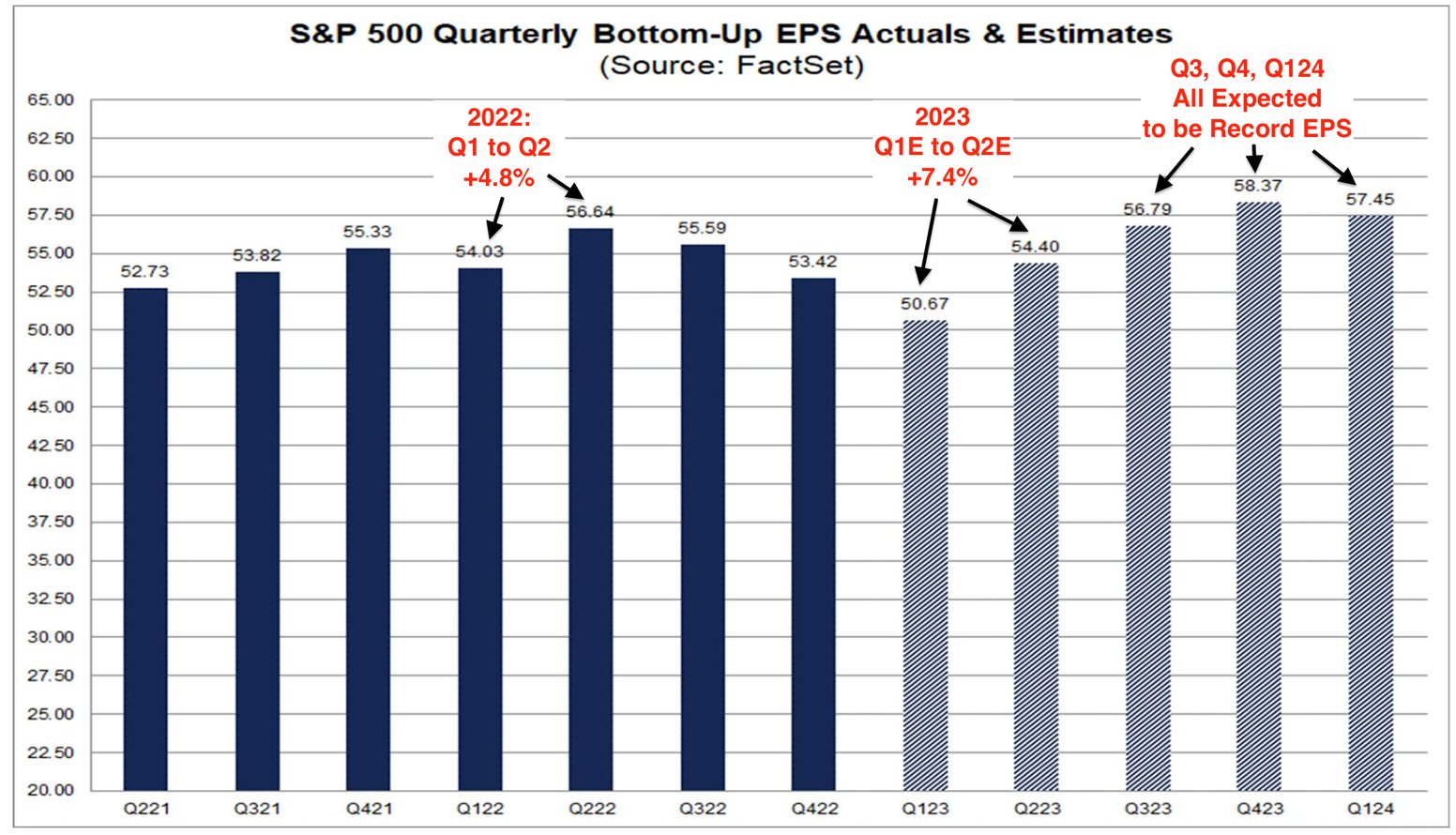 S&P 500 Quarterly Bottom-Up EPS Actuals & Estimates
(Source: FactSet)

2022:
Q1 to Q2
+4.8%

2023
Q1E to Q2E
+7.4%

Q3, Q4, Q124
All Expected
to be Record EPS

65.00
62.50
60.00
57.50
55.00
52.50
50.00
47.50
45.00
42.50
40.00
37.50
35.00
32.50
30.00
27.50
25.00
22.50
20.00

52.73
53.82
55.33
54.03
56.64
55.59
53.42
50.67
54.40
56.79
58.37
57.45

Q221
Q321
Q421
Q122
Q222
Q322
Q422
Q123
Q223
Q323
Q423
Q124